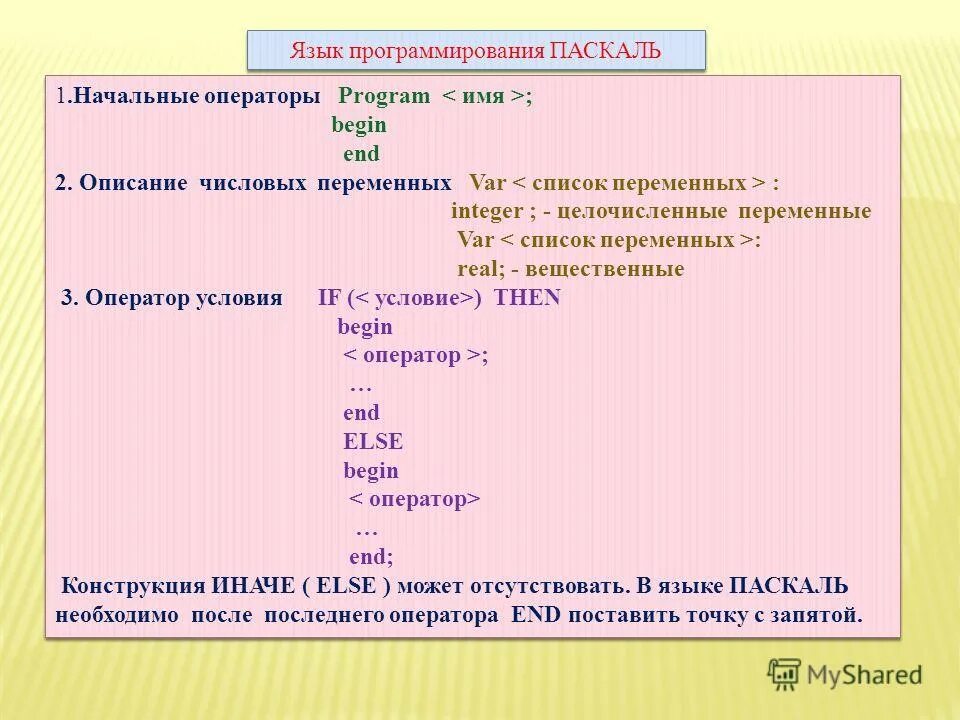 Язык программирования ПАСКАЛЬ

1.Начальные операторы Program < имя >;
begin
end
2. Описание числовых переменных Var < список переменных > :
integer ; - целочисленные переменные
Var < список переменных >:
real; - вещественные
3. Оператор условия IF (< условие>) THEN
begin
< оператор >;
…
end
ELSE
begin
< оператор>
…
end;
Конструкция ИНАЧЕ ( ELSE ) может отсутствовать. В языке ПАСКАЛЬ необходимо после последнего оператора END поставить точку с запятой.

MyShared